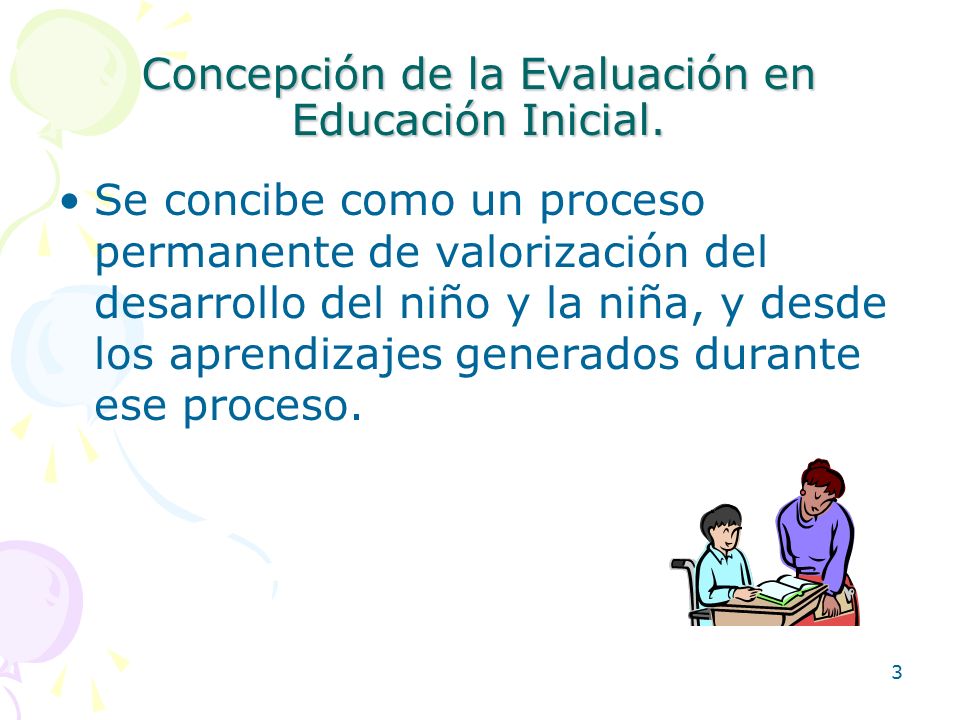 Concepción de la Evaluación en Educación Inicial.

• Se concibe como un proceso permanente de valorización del desarrollo del niño y la niña, y desde los aprendizajes generados durante ese proceso.

3